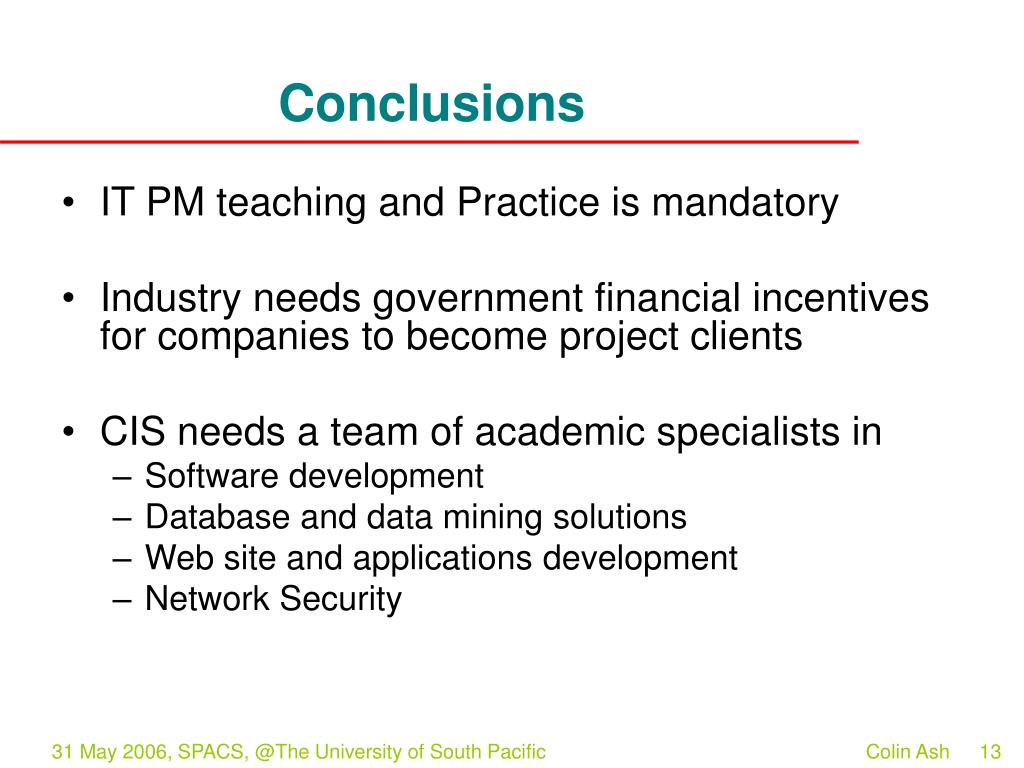 Conclusions

• IT PM teaching and Practice is mandatory

• Industry needs government financial incentives for companies to become project clients

• CIS needs a team of academic specialists in
– Software development
– Database and data mining solutions
– Web site and applications development
– Network Security

31 May 2006, SPACS, @The University of South Pacific    Colin Ash    13